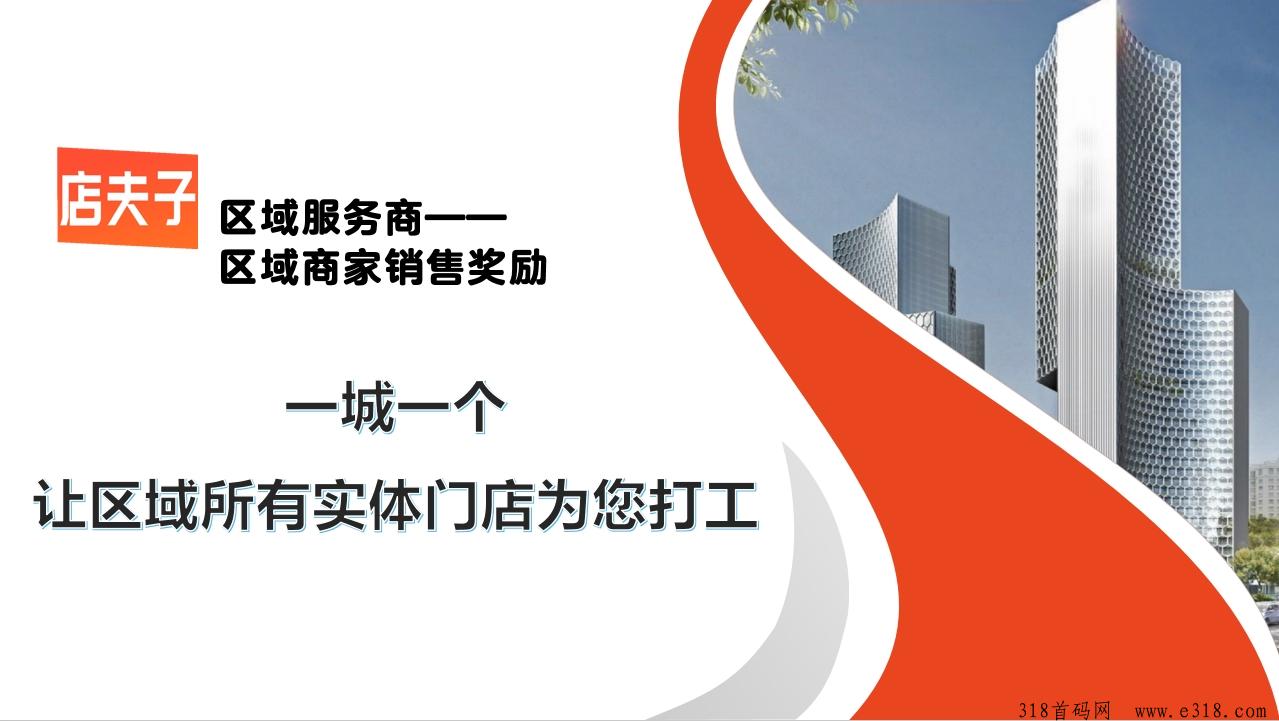 店夫子

区域服务商——
区域商家销售奖励

一城一个

让区域所有实体门店为您打工

318首码网 www.e318.com